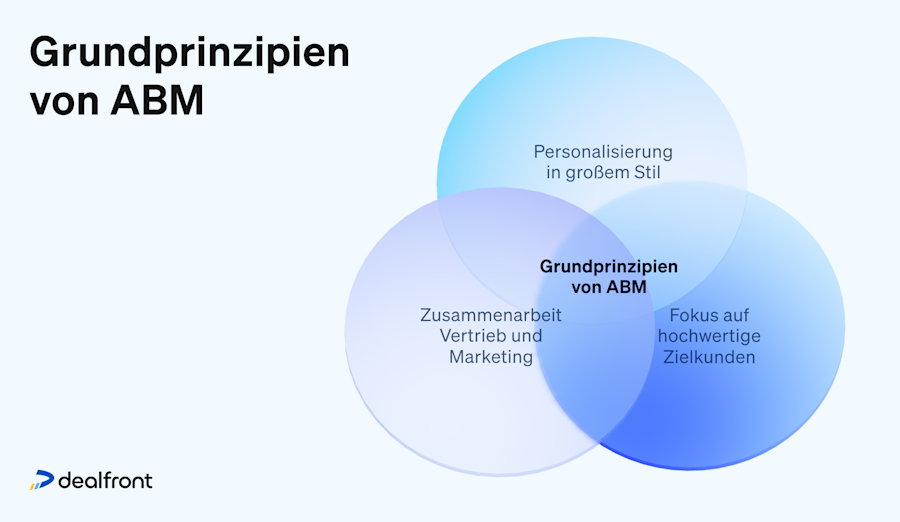 Grundprinzipien von ABM

Personalisierung in großem Stil

Grundprinzipien von ABM

Zusammenarbeit Vertrieb und Marketing

Fokus auf hochwertige Zielkunden

dealfront